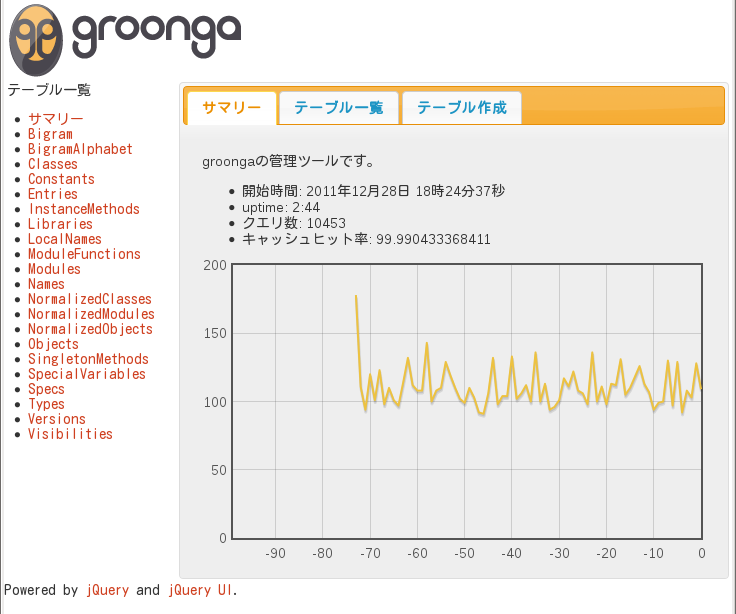 groonga

テーブル一覧

- サマリー
- Bigram
- BigramAlphabet
- Classes
- Constants
- Entries
- InstanceMethods
- Libraries
- LocalNames
- ModuleFunctions
- Modules
- Names
- NormalizedClasses
- NormalizedModules
- NormalizedObjects
- Objects
- SingletonMethods
- SpecialVariables
- Specs
- Types
- Versions
- Visibilities

サマリー テーブル一覧 テーブル作成

groongaの管理ツールです。

- 開始時間: 2011年12月28日 18時24分37秒
- uptime: 2:44
- クエリ数: 10453
- キャッシュヒット率: 99.990433368411

200
150
100
50
0
-90 -80 -70 -60 -50 -40 -30 -20 -10 0

Powered by jQuery and jQuery UI.